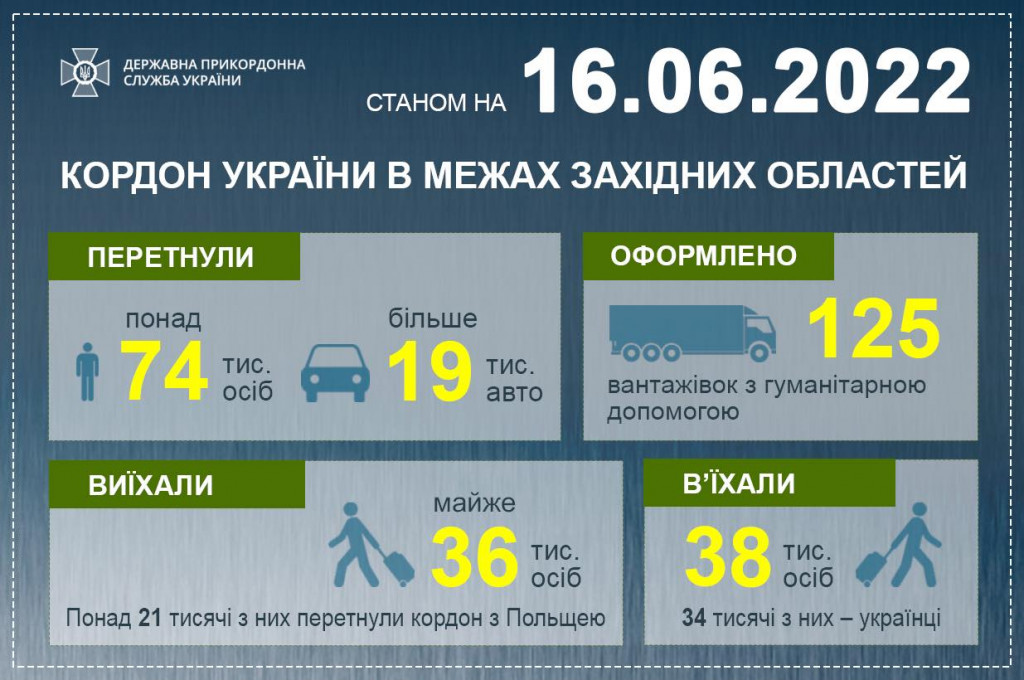 ДЕРЖАВНА ПРИКОРДОННА СЛУЖБА УКРАЇНИ

СТАНОМ НА 16.06.2022

КОРДОН УКРАЇНИ В МЕЖАХ ЗАХІДНИХ ОБЛАСТЕЙ

ПЕРЕТНУЛИ

понад 74 тис. осіб

більше 19 тис. авто

ОФОРМЛЕНО

125 вантажівок з гуманітарною допомогою

ВИЇХАЛИ

майже 36 тис. осіб

Понад 21 тисячі з них перетнули кордон з Польщею

В'ЇХАЛИ

38 тис. осіб

34 тисячі з них – українці